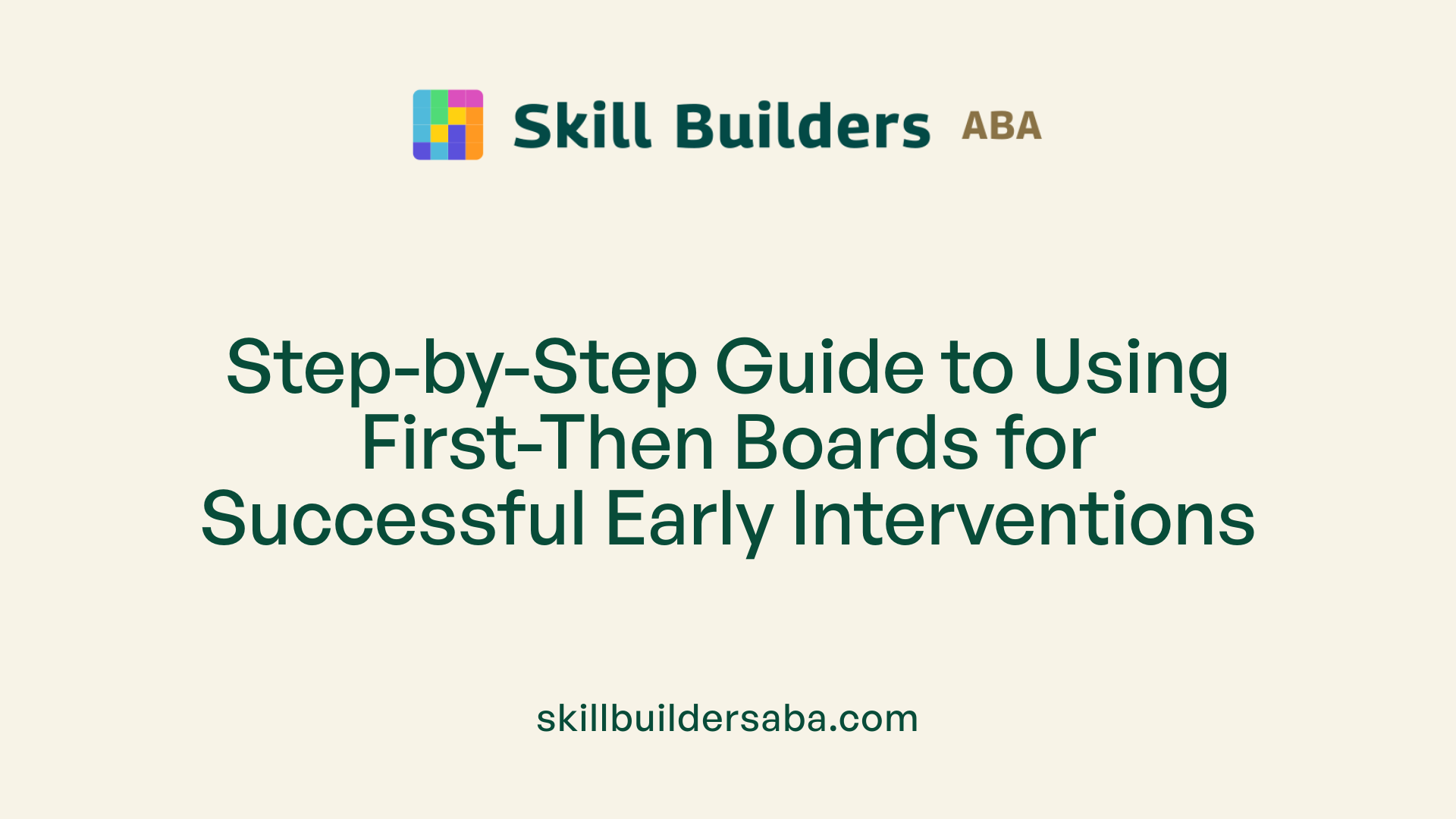 Skill Builders ABA

Step-by-Step Guide to Using First-Then Boards for Successful Early Interventions

skillbuildersaba.com